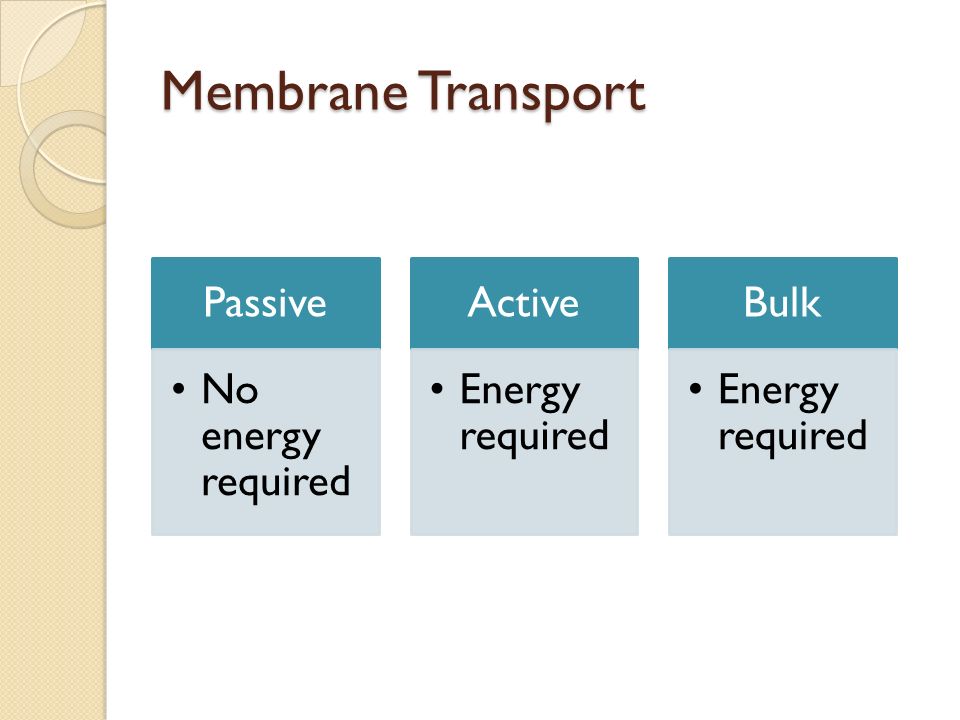 Membrane Transport

Passive

• No energy required

Active

• Energy required

Bulk

• Energy required